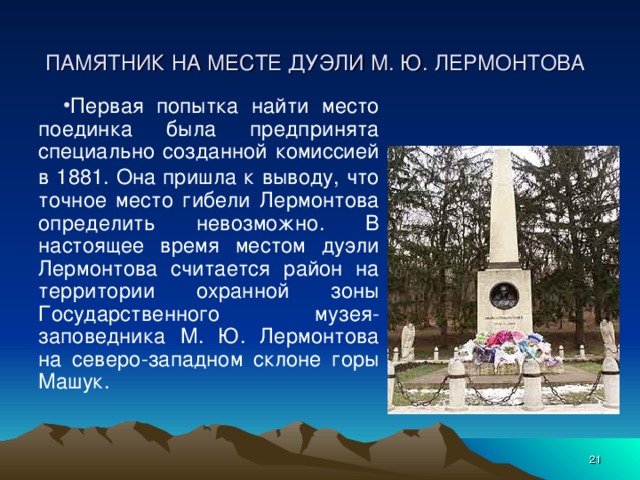 ПАМЯТНИК НА МЕСТЕ ДУЭЛИ М. Ю. ЛЕРМОНТОВА

•Первая попытка найти место поединка была предпринята специально созданной комиссией в 1881. Она пришла к выводу, что точное место гибели Лермонтова определить невозможно. В настоящее время местом дуэли Лермонтова считается район на территории охранной зоны Государственного музея-заповедника М. Ю. Лермонтова на северо-западном склоне горы Машук.

21